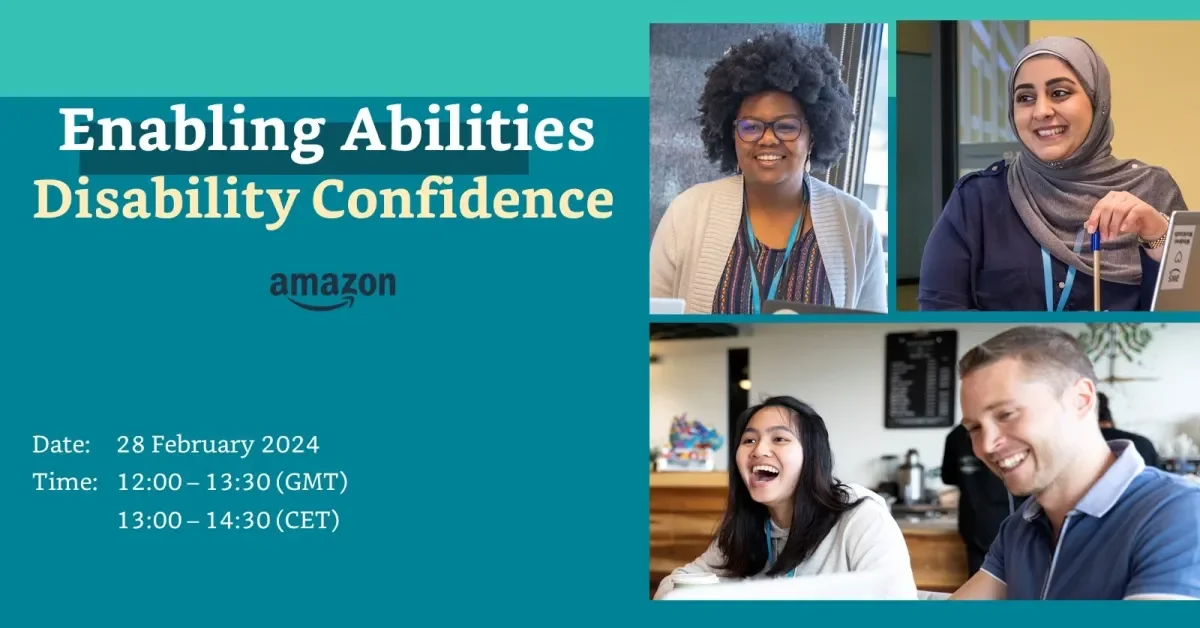 Enabling Abilities
Disability Confidence

amazon

Date: 28 February 2024
Time: 12:00 – 13:30 (GMT)
13:00 – 14:30 (CET)